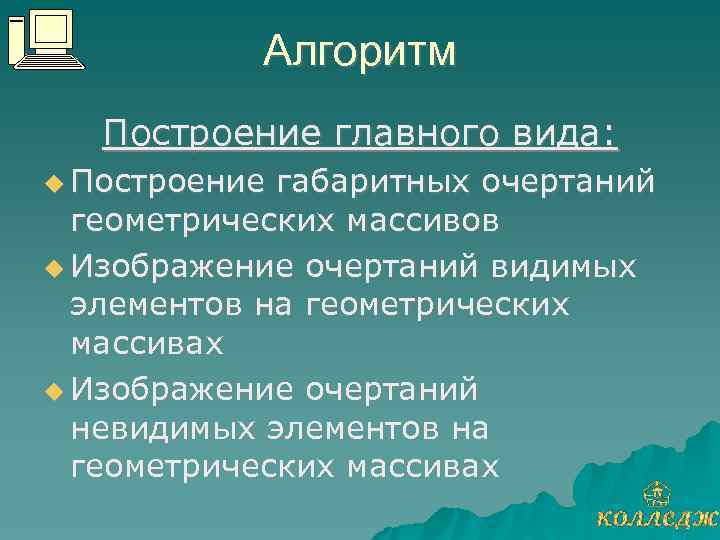 Алгоритм

Построение главного вида:

Построение габаритных очертаний геометрических массивов

Изображение очертаний видимых элементов на геометрических массивах

Изображение очертаний невидимых элементов на геометрических массивах

КОЛЛЕДЖ